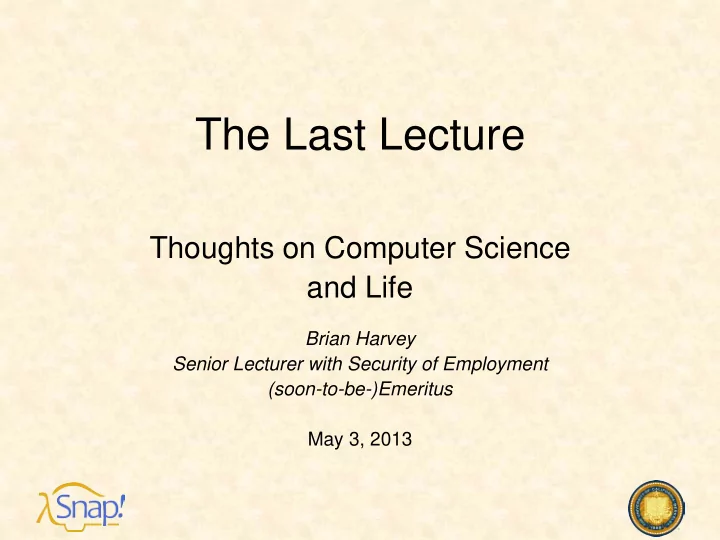 The Last Lecture

Thoughts on Computer Science and Life

Brian Harvey
Senior Lecturer with Security of Employment
(soon-to-be-)Emeritus

May 3, 2013

λSnap!